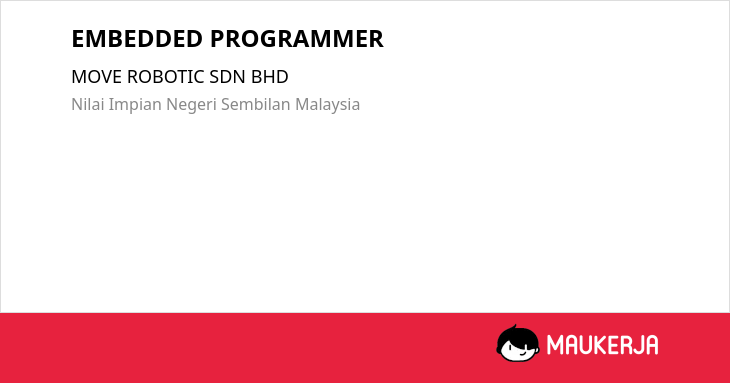 EMBEDDED PROGRAMMER

MOVE ROBOTIC SDN BHD

Nilai Impian Negeri Sembilan Malaysia

MAUKERJA